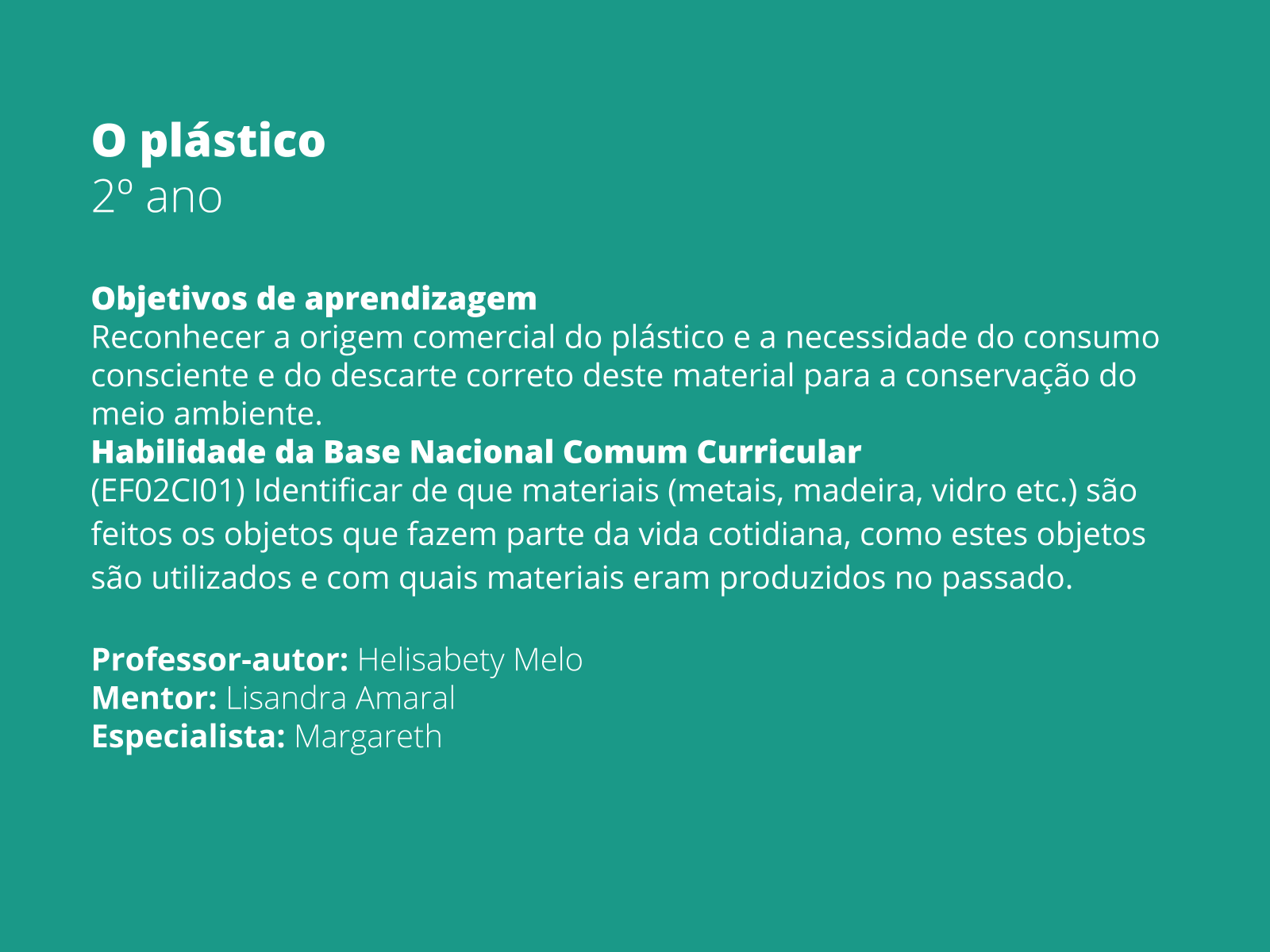 O plástico
2º ano

Objetivos de aprendizagem
Reconhecer a origem comercial do plástico e a necessidade do consumo consciente e do descarte correto deste material para a conservação do meio ambiente.
Habilidade da Base Nacional Comum Curricular
(EF02CI01) Identificar de que materiais (metais, madeira, vidro etc.) são feitos os objetos que fazem parte da vida cotidiana, como estes objetos são utilizados e com quais materiais eram produzidos no passado.

Professor-autor: Helisabety Melo
Mentor: Lisandra Amaral
Especialista: Margareth